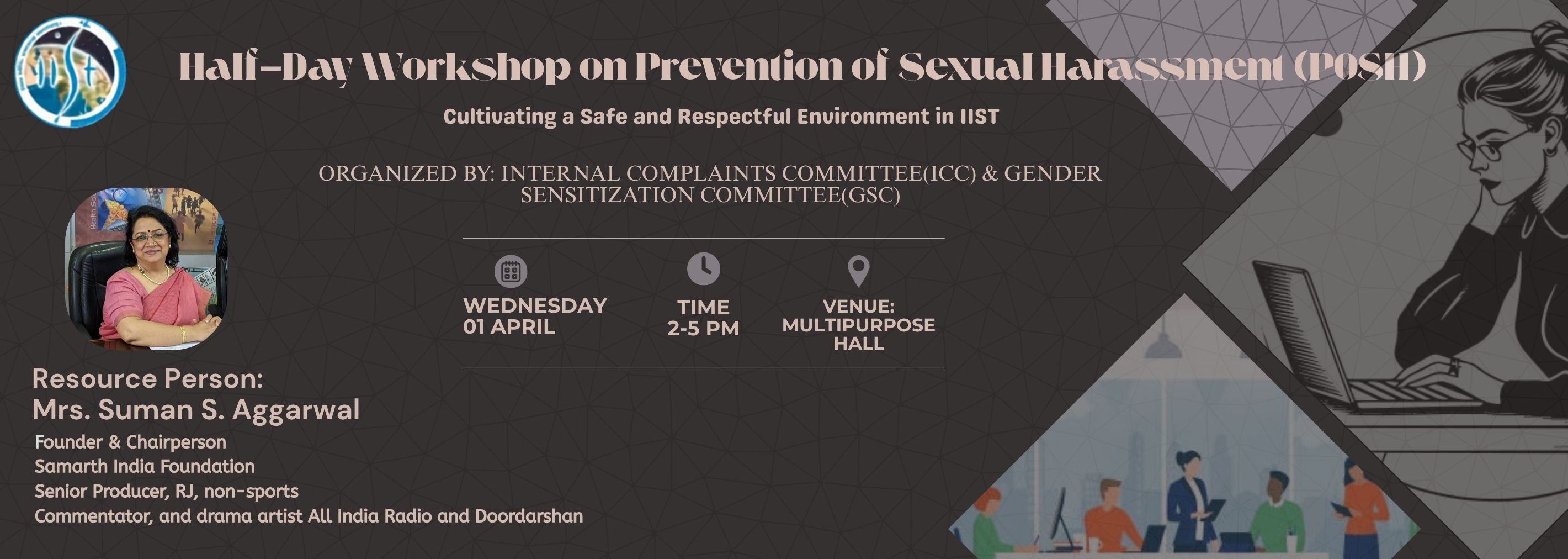 IIST

Half-Day Workshop on Prevention of Sexual Harassment (POSH)

Cultivating a Safe and Respectful Environment in IIST

ORGANIZED BY: INTERNAL COMPLAINTS COMMITTEE(ICC) & GENDER SENSITIZATION COMMITTEE(GSC)

WEDNESDAY
01 APRIL

TIME
2-5 PM

VENUE:
MULTIPURPOSE
HALL

Resource Person:
Mrs. Suman S. Aggarwal

Founder & Chairperson
Samarth India Foundation
Senior Producer, RJ, non-sports
Commentator, and drama artist All India Radio and Doordarshan